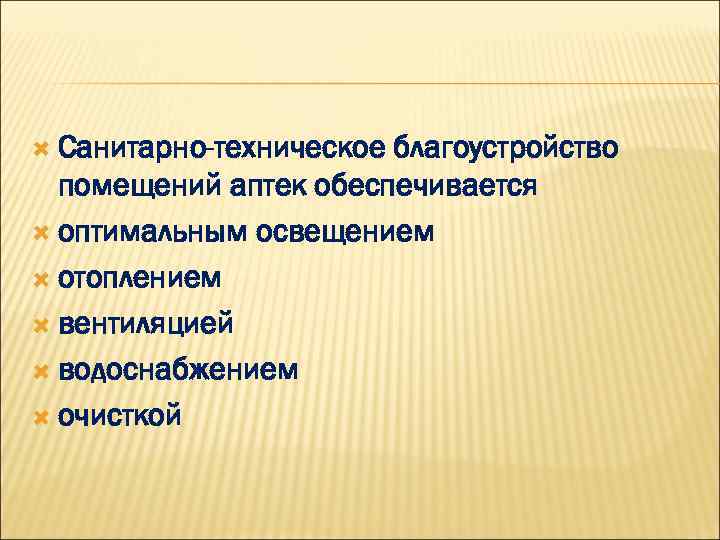 Санитарно-техническое благоустройство помещений аптек обеспечивается

оптимальным освещением

отоплением

вентиляцией

водоснабжением

очисткой